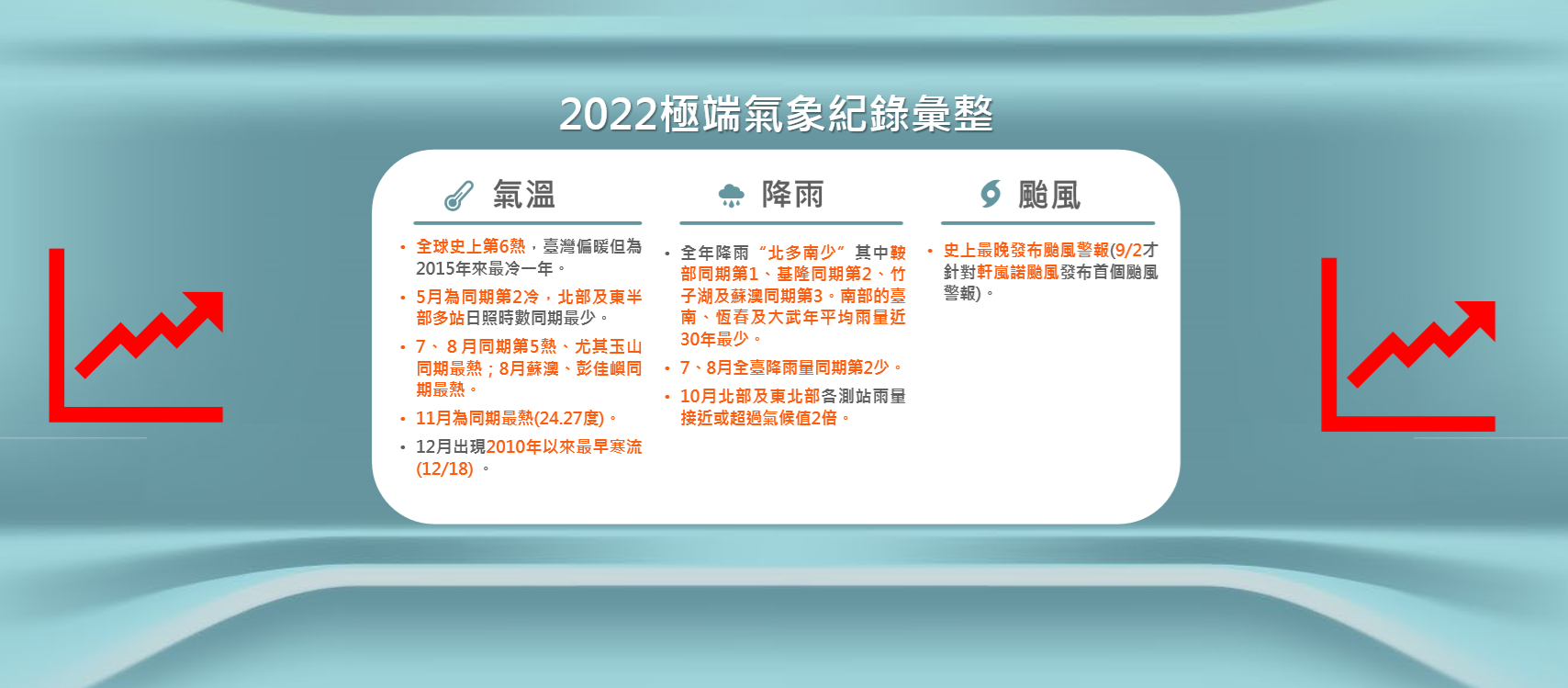 2022極端氣象紀錄彙整

氣溫

• 全球史上第6熱，臺灣偏暖但為2015年來最冷一年。
• 5月為同期第2冷，北部及東半部多站日照時數同期最少。
• 7、8月同期第5熱、尤其玉山同期最熱；8月蘇澳、彭佳嶼同期最熱。
• 11月為同期最熱(24.27度)。
• 12月出現2010年以來最早寒流(12/18)。

降雨

• 全年降雨“北多南少”其中鞍部同期第1、基隆同期第2、竹子湖及蘇澳同期第3。南部的臺南、恆春及大武年平均雨量近30年最少。
• 7、8月全臺降雨量同期第2少。
• 10月北部及東北部各測站雨量接近或超過氣候值2倍。

颱風

• 史上最晚發布颱風警報(9/2才針對軒嵐諾颱風發布首個颱風警報)。